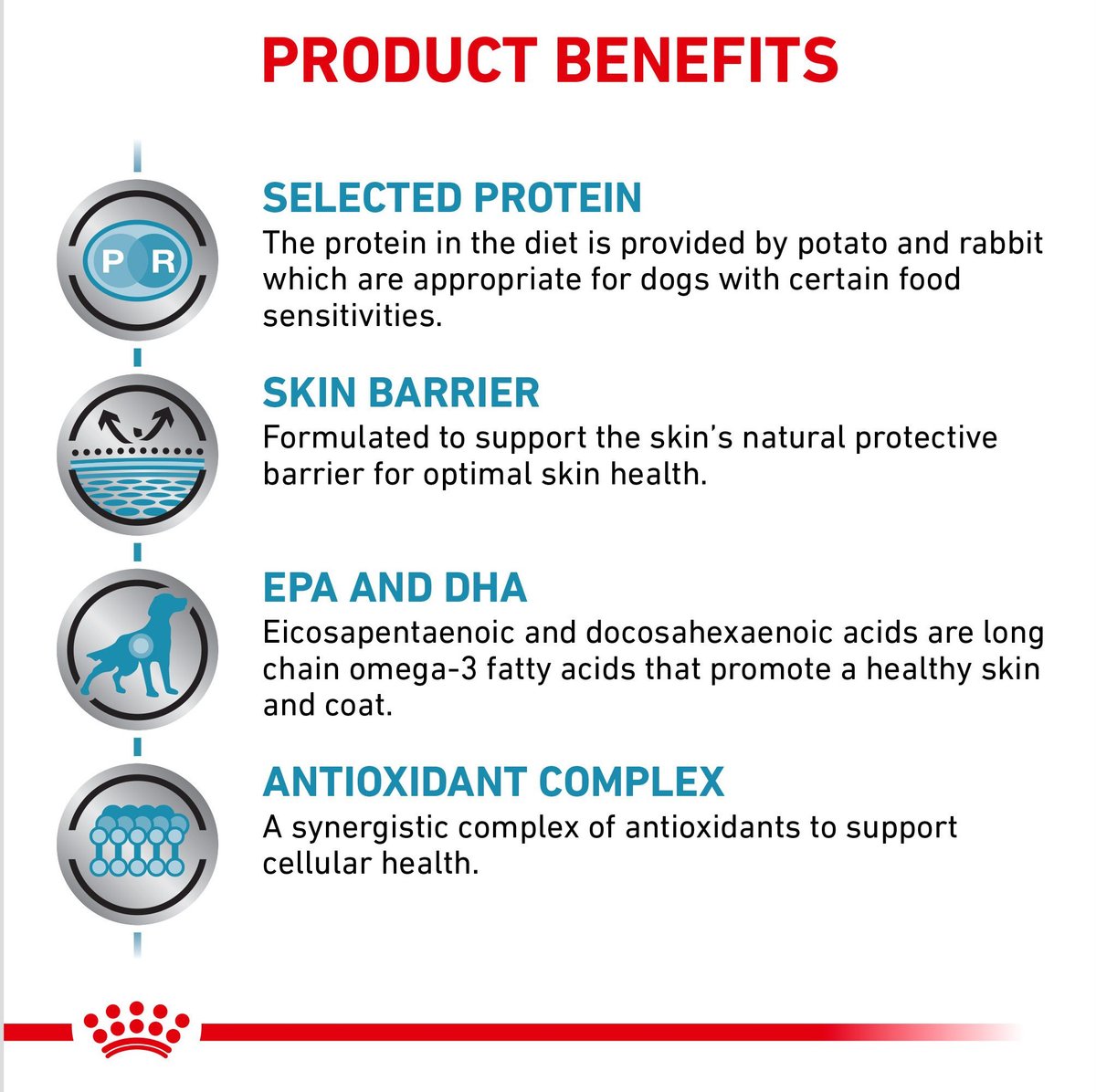 PRODUCT BENEFITS

P R

SELECTED PROTEIN
The protein in the diet is provided by potato and rabbit which are appropriate for dogs with certain food sensitivities.

SKIN BARRIER
Formulated to support the skin's natural protective barrier for optimal skin health.

EPA AND DHA
Eicosapentaenoic and docosahexaenoic acids are long chain omega-3 fatty acids that promote a healthy skin and coat.

ANTIOXIDANT COMPLEX
A synergistic complex of antioxidants to support cellular health.